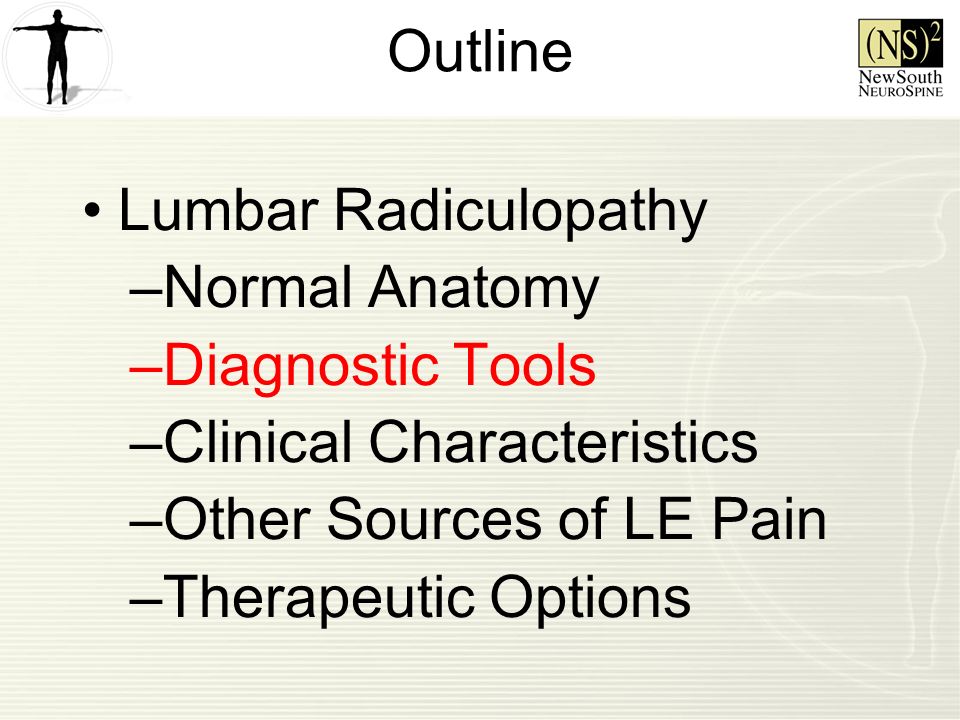 Outline

$(NS)^2$
NewSouth
NeuroSpine

• Lumbar Radiculopathy
–Normal Anatomy
–Diagnostic Tools
–Clinical Characteristics
–Other Sources of LE Pain
–Therapeutic Options